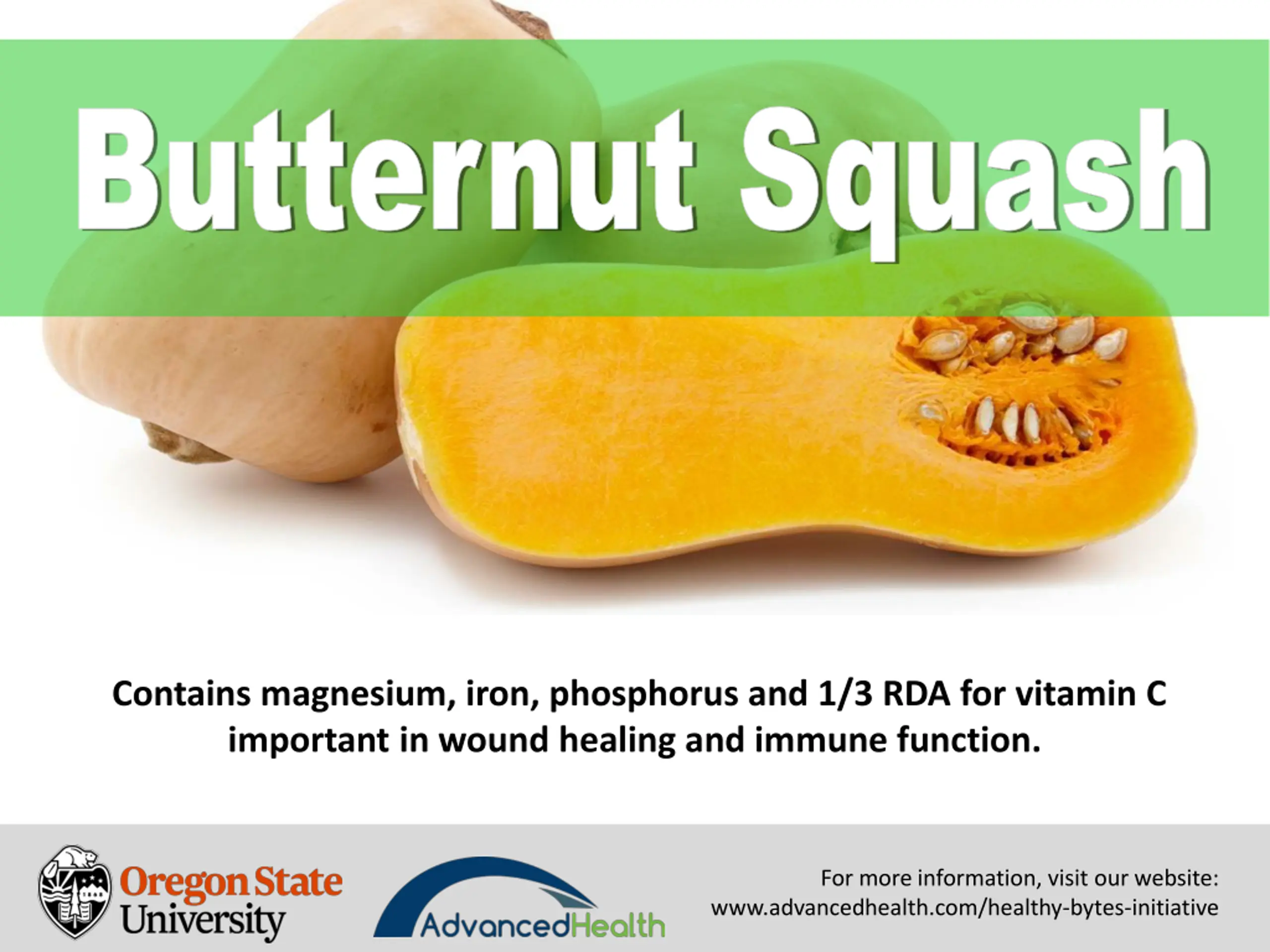 Butternut Squash

Contains magnesium, iron, phosphorus and 1/3 RDA for vitamin C important in wound healing and immune function.

Oregon State University

AdvancedHealth

For more information, visit our website: www.advancedhealth.com/healthy-bytes-initiative